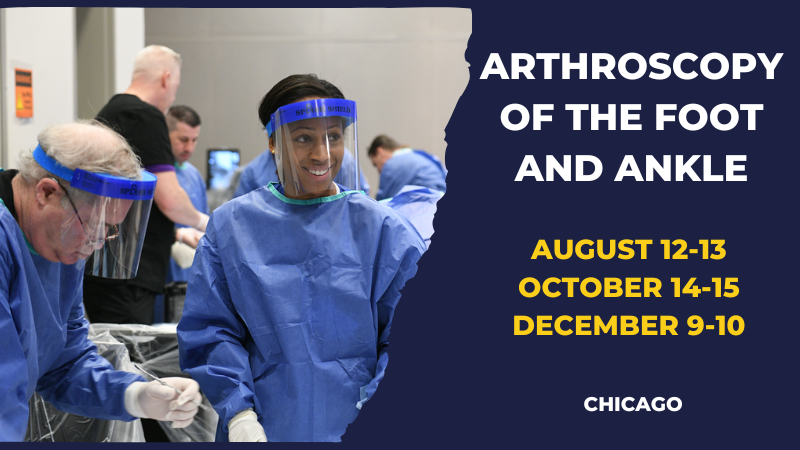 ARTHROSCOPY OF THE FOOT AND ANKLE

AUGUST 12-13
OCTOBER 14-15
DECEMBER 9-10

CHICAGO